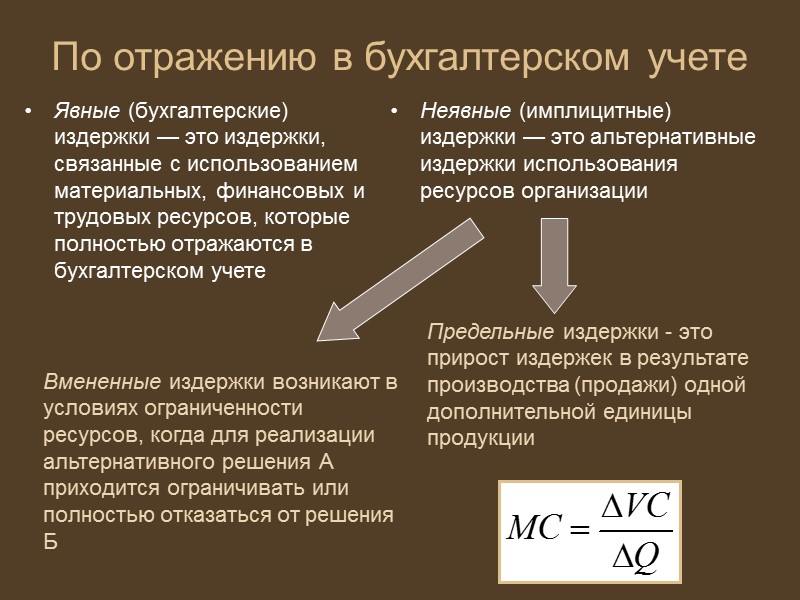 По отражению в бухгалтерском учете

• Явные (бухгалтерские) издержки — это издержки, связанные с использованием материальных, финансовых и трудовых ресурсов, которые полностью отражаются в бухгалтерском учете

• Неявные (имплицитные) издержки — это альтернативные издержки использования ресурсов организации

Вмененные издержки возникают в условиях ограниченности ресурсов, когда для реализации альтернативного решения А приходится ограничивать или полностью отказаться от решения Б

Предельные издержки - это прирост издержек в результате производства (продажи) одной дополнительной единицы продукции

$MC = \frac{\Delta VC}{\Delta Q}$